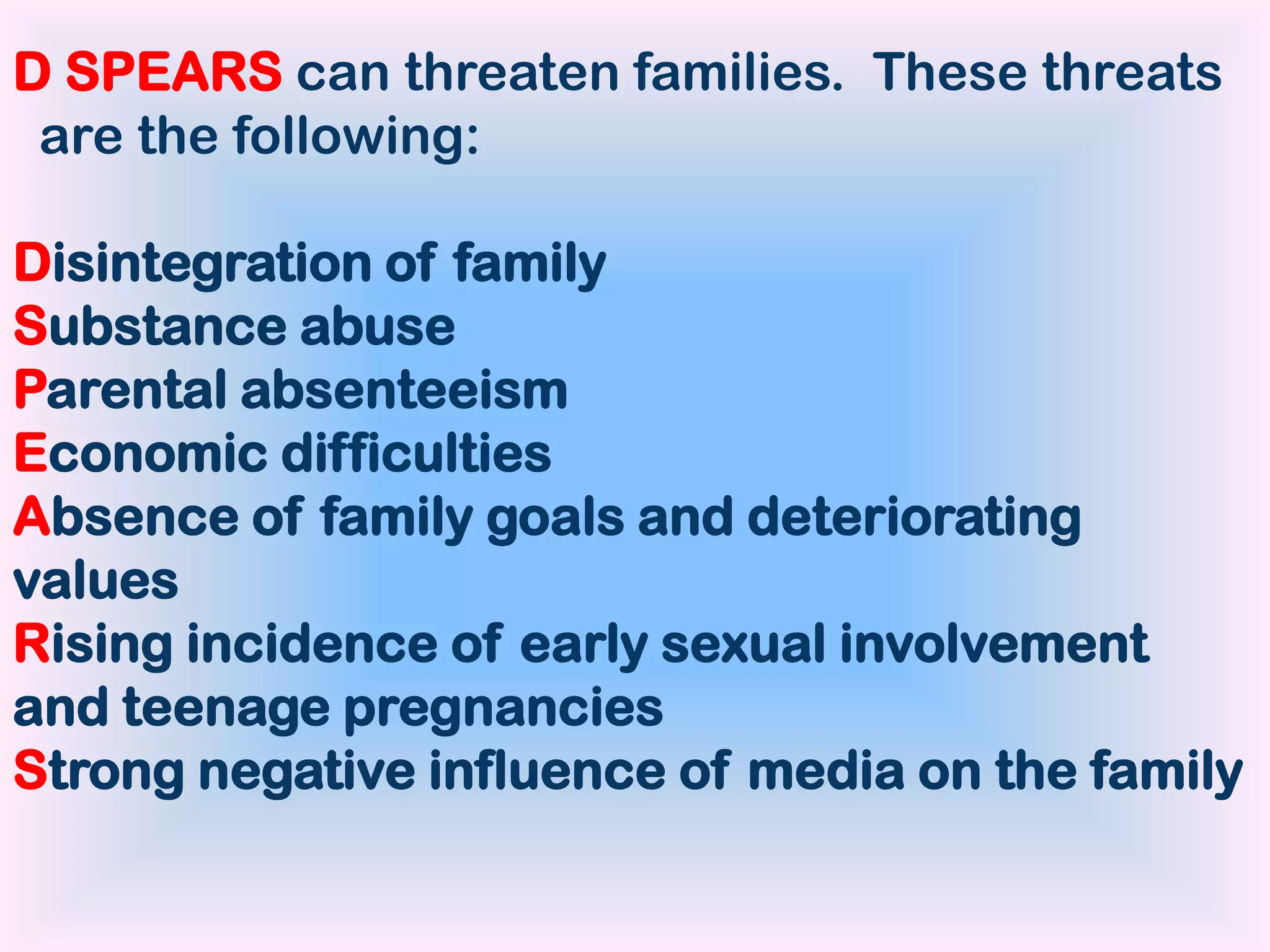 D SPEARS can threaten families. These threats are the following:

Disintegration of family
Substance abuse
Parental absenteeism
Economic difficulties
Absence of family goals and deteriorating values
Rising incidence of early sexual involvement and teenage pregnancies
Strong negative influence of media on the family